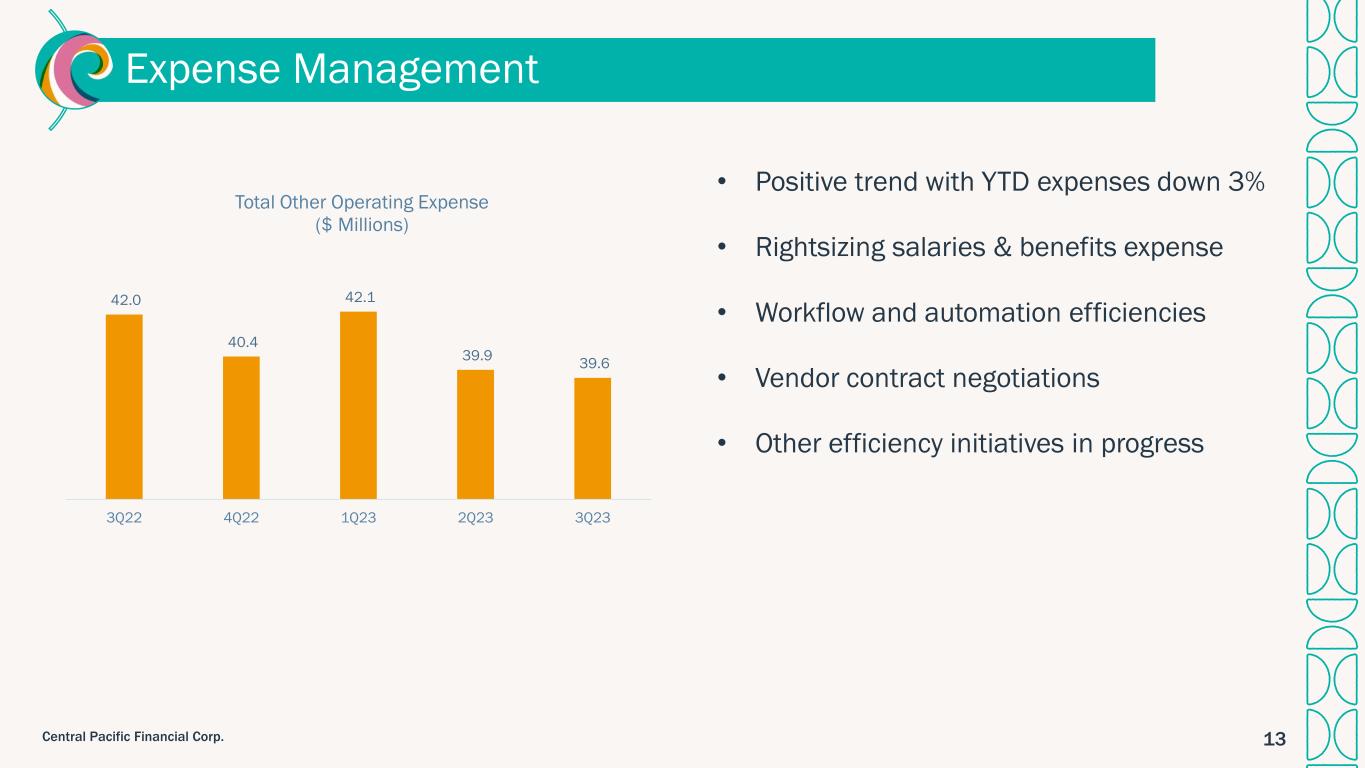 Expense Management

Total Other Operating Expense
($ Millions)

42.0
40.4
42.1
39.9
39.6

3Q22
4Q22
1Q23
2Q23
3Q23

• Positive trend with YTD expenses down 3%
• Rightsizing salaries & benefits expense
• Workflow and automation efficiencies
• Vendor contract negotiations
• Other efficiency initiatives in progress

Central Pacific Financial Corp.

13